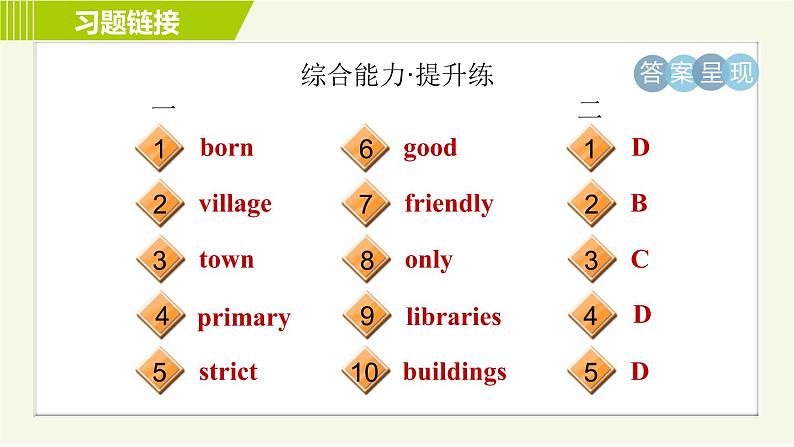 习题链接

综合能力·提升练

答案呈现

一

1 born
2 village
3 town
4 primary
5 strict

6 good
7 friendly
8 only
9 libraries
10 buildings

二

1 D
2 B
3 C
4 D
5 D